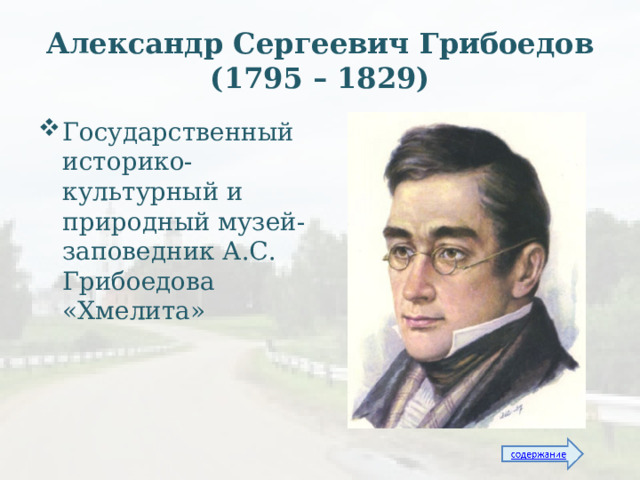 Александр Сергеевич Грибоедов
(1795 – 1829)

❖ Государственный историко-культурный и природный музей-заповедник А.С. Грибоедова «Хмелита»

содержание